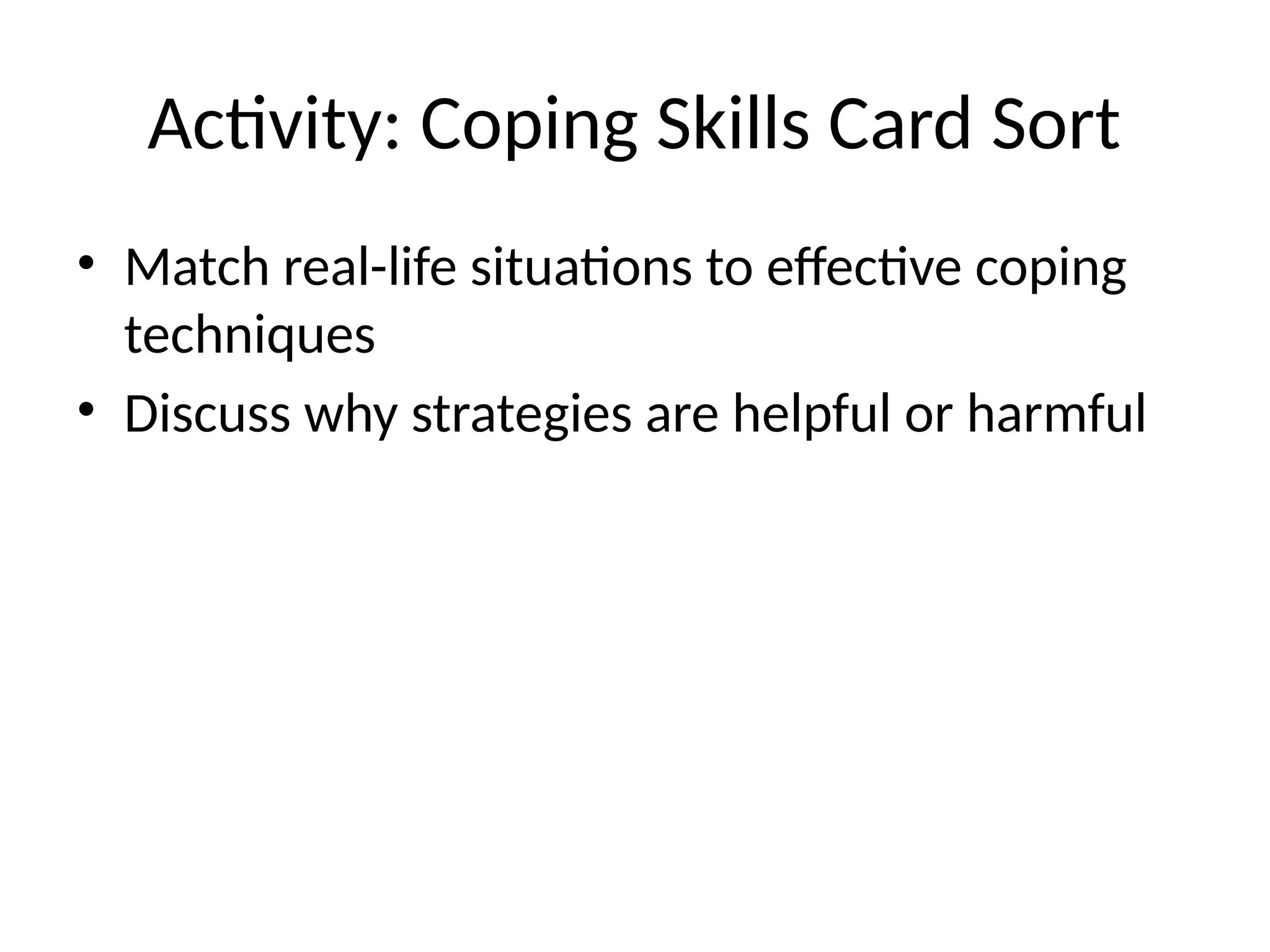 Activity: Coping Skills Card Sort

• Match real-life situations to effective coping techniques
• Discuss why strategies are helpful or harmful